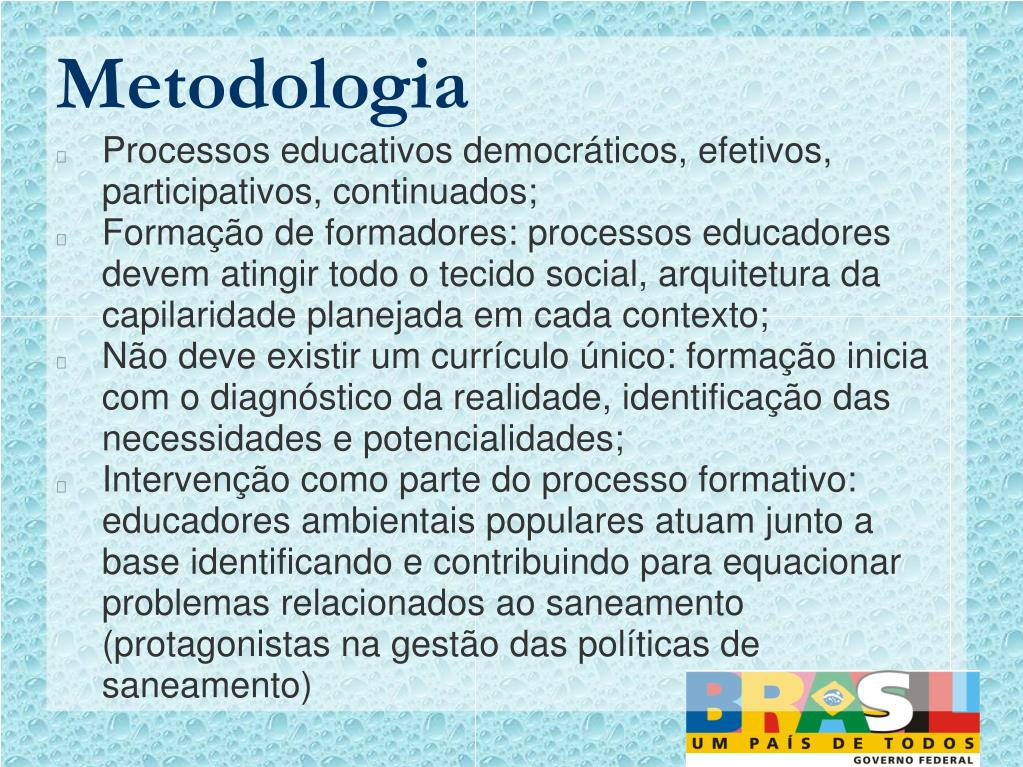 Metodologia

Processos educativos democráticos, efetivos, participativos, continuados;

Formação de formadores: processos educadores devem atingir todo o tecido social, arquitetura da capilaridade planejada em cada contexto;

Não deve existir um currículo único: formação inicia com o diagnóstico da realidade, identificação das necessidades e potencialidades;

Intervenção como parte do processo formativo: educadores ambientais populares atuam junto a base identificando e contribuindo para equacionar problemas relacionados ao saneamento (protagonistas na gestão das políticas de saneamento)

BRASIL
UM PAÍS DE TODOS
GOVERNO FEDERAL